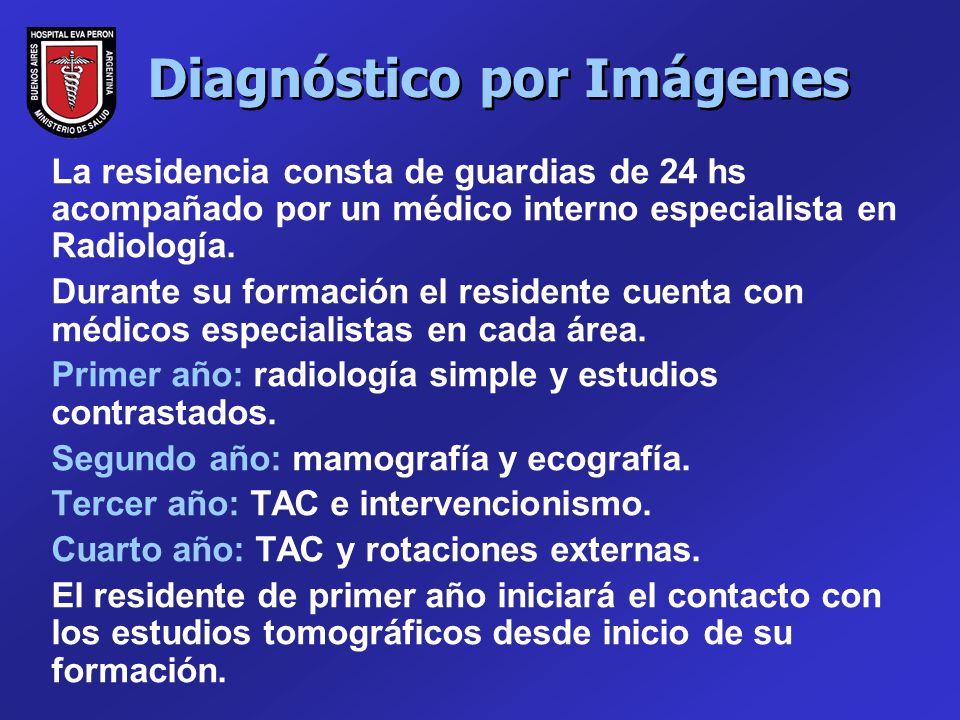 HOSPITAL EVA PERON
BUENOS AIRES
ARGENTINA
MINISTERIO DE SALUD

Diagnóstico por Imágenes

La residencia consta de guardias de 24 hs acompañado por un médico interno especialista en Radiología.

Durante su formación el residente cuenta con médicos especialistas en cada área.

Primer año: radiología simple y estudios contrastados.

Segundo año: mamografía y ecografía.

Tercer año: TAC e intervencionismo.

Cuarto año: TAC y rotaciones externas.

El residente de primer año iniciará el contacto con los estudios tomográficos desde inicio de su formación.